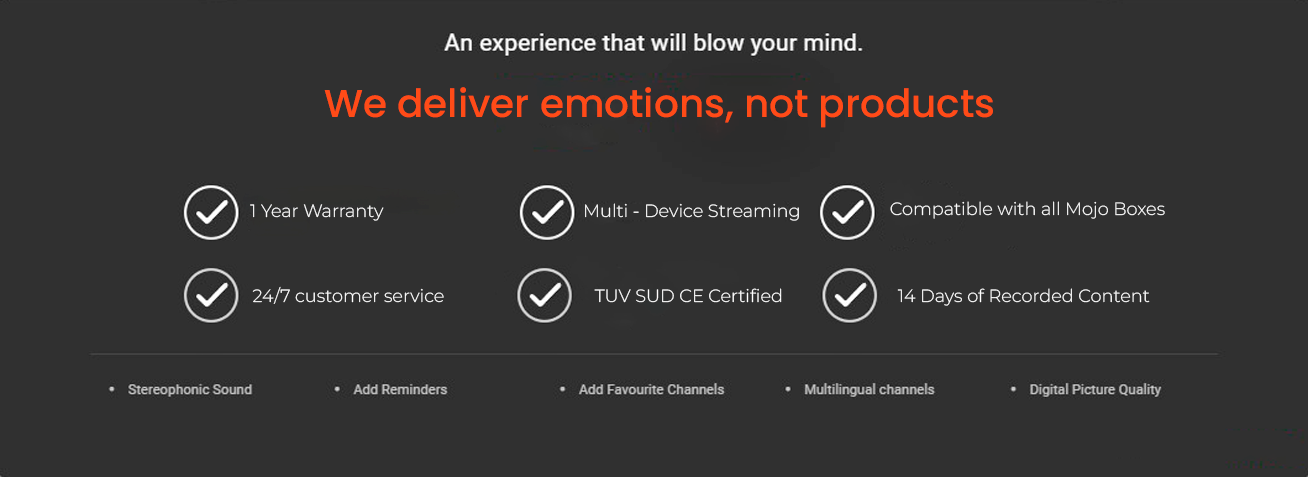 An experience that will blow your mind.

We deliver emotions, not products

1 Year Warranty

Multi - Device Streaming

Compatible with all Mojo Boxes

24/7 customer service

TUV SUD CE Certified

14 Days of Recorded Content

• Stereophonic Sound
• Add Reminders
• Add Favourite Channels
• Multilingual channels
• Digital Picture Quality